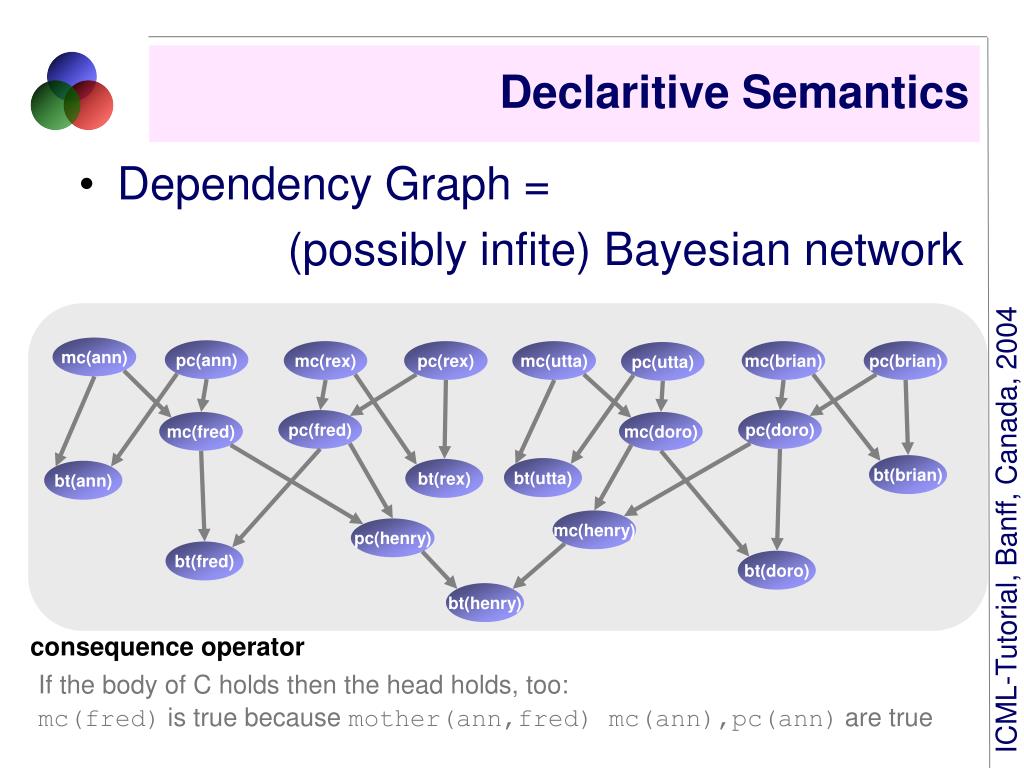 Declaritive Semantics

• Dependency Graph = (possibly infite) Bayesian network

mc(ann) pc(ann) mc(rex) pc(rex) mc(utta) pc(utta) mc(brian) pc(brian)

mc(fred) pc(fred) mc(doro) pc(doro)

bt(ann) bt(rex) bt(utta) bt(brian)

pc(henry) mc(henry)

bt(fred) bt(doro)

bt(henry)

consequence operator

If the body of C holds then the head holds, too:

mc(fred) is true because mother(ann,fred) mc(ann),pc(ann) are true

ICML-Tutorial, Banff, Canada, 2004